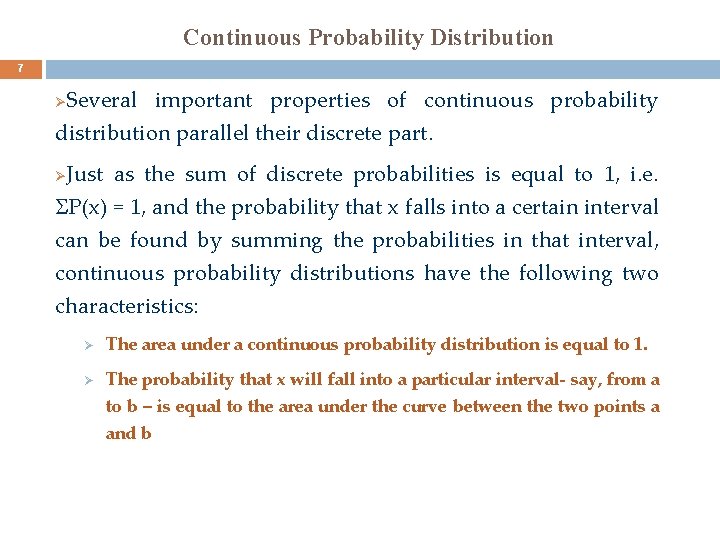 Continuous Probability Distribution

7

➢Several important properties of continuous probability distribution parallel their discrete part.

➢Just as the sum of discrete probabilities is equal to 1, i.e. $\Sigma P(x) = 1$, and the probability that x falls into a certain interval can be found by summing the probabilities in that interval, continuous probability distributions have the following two characteristics:

➢ The area under a continuous probability distribution is equal to 1.

➢ The probability that x will fall into a particular interval- say, from a to b – is equal to the area under the curve between the two points a and b